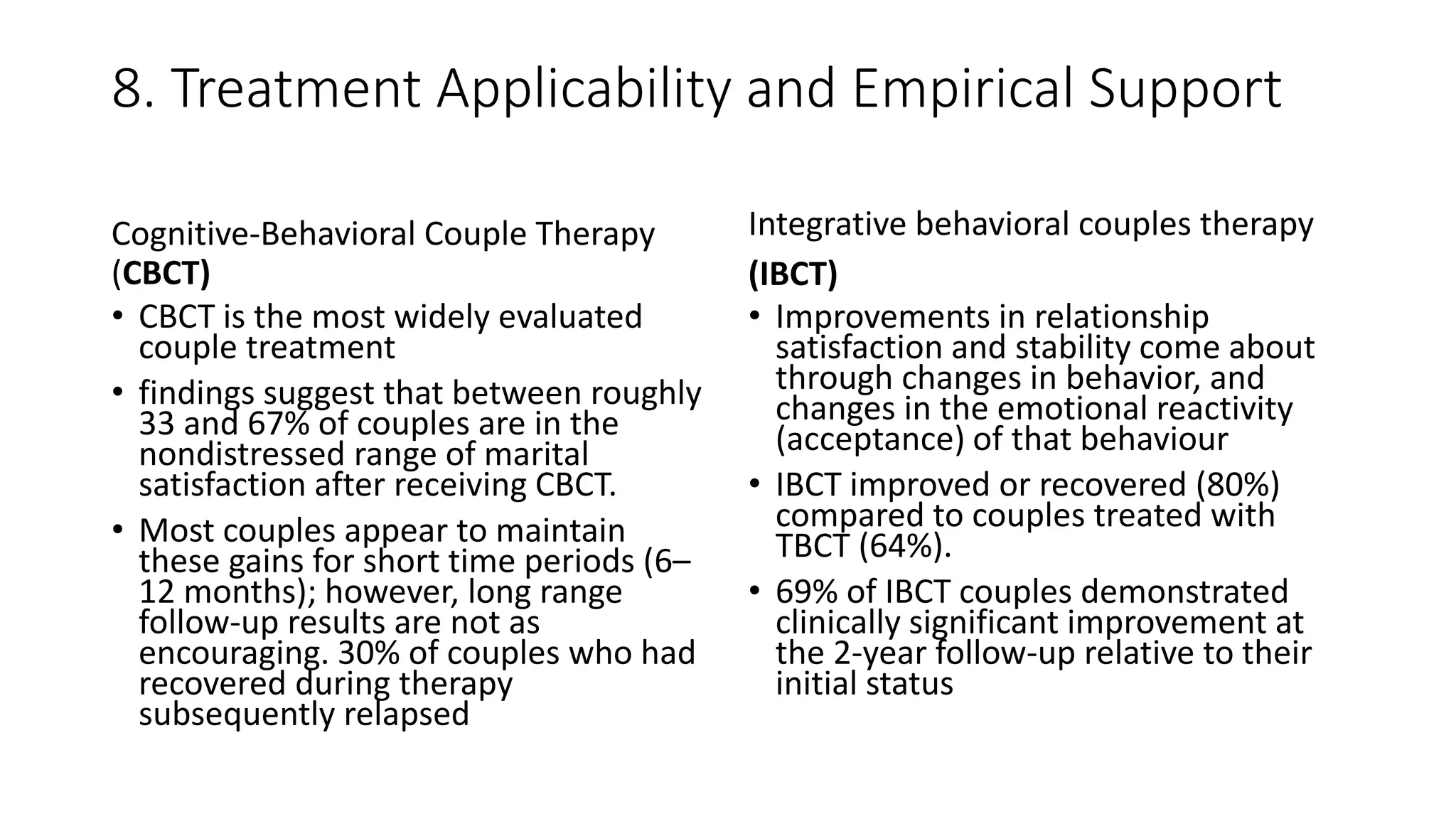 8. Treatment Applicability and Empirical Support

Cognitive-Behavioral Couple Therapy (CBCT)

• CBCT is the most widely evaluated couple treatment
• findings suggest that between roughly 33 and 67% of couples are in the nondistressed range of marital satisfaction after receiving CBCT.
• Most couples appear to maintain these gains for short time periods (6–12 months); however, long range follow-up results are not as encouraging. 30% of couples who had recovered during therapy subsequently relapsed

Integrative behavioral couples therapy

(IBCT)

• Improvements in relationship satisfaction and stability come about through changes in behavior, and changes in the emotional reactivity (acceptance) of that behaviour
• IBCT improved or recovered (80%) compared to couples treated with TBCT (64%).
• 69% of IBCT couples demonstrated clinically significant improvement at the 2-year follow-up relative to their initial status